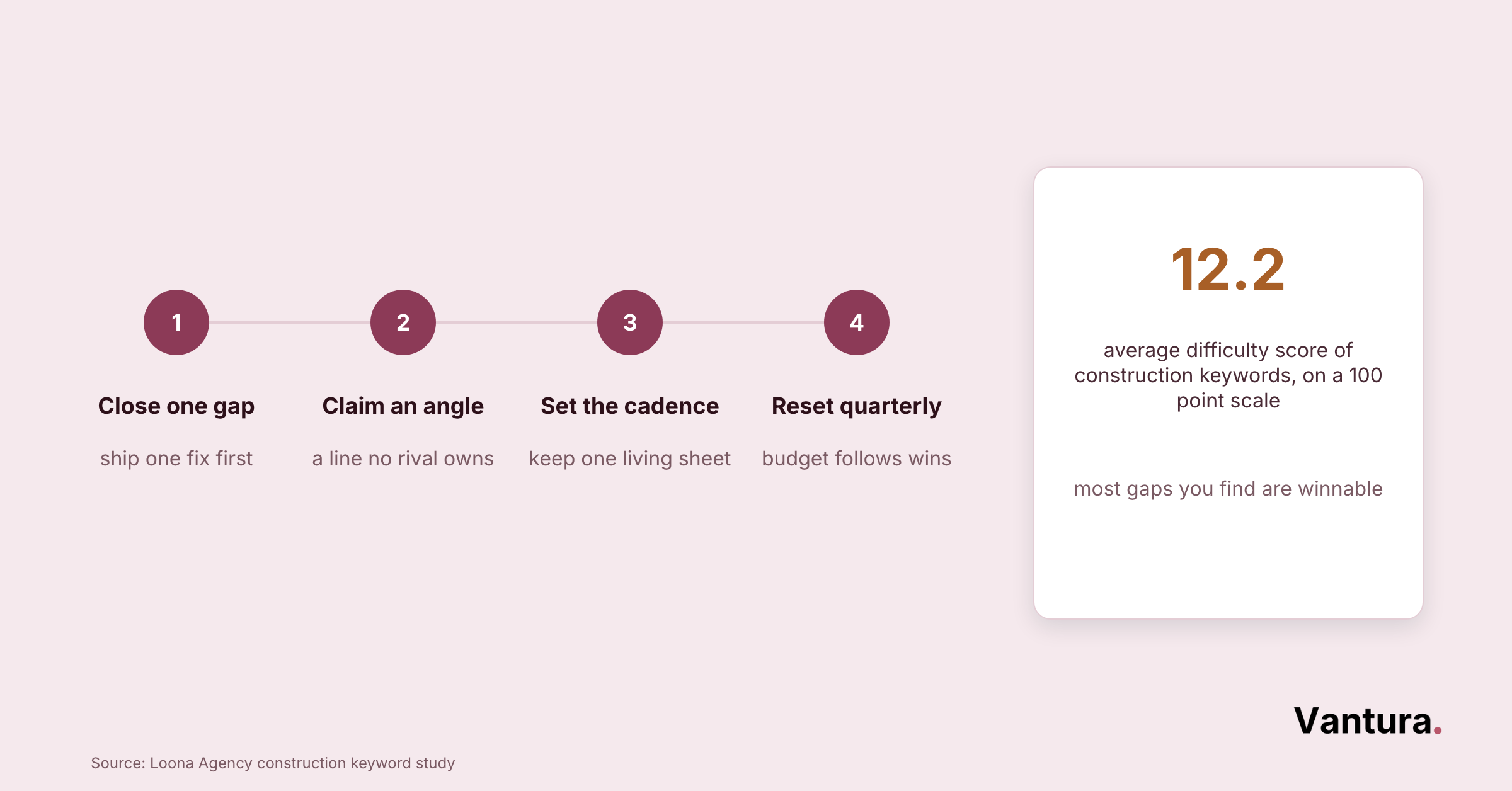 1

Close one gap

ship one fix first

2

Claim an angle

a line no rival owns

3

Set the cadence

keep one living sheet

4

Reset quarterly

budget follows wins

12.2

average difficulty score of construction keywords, on a 100 point scale

most gaps you find are winnable

Vantura.

Source: Loona Agency construction keyword study